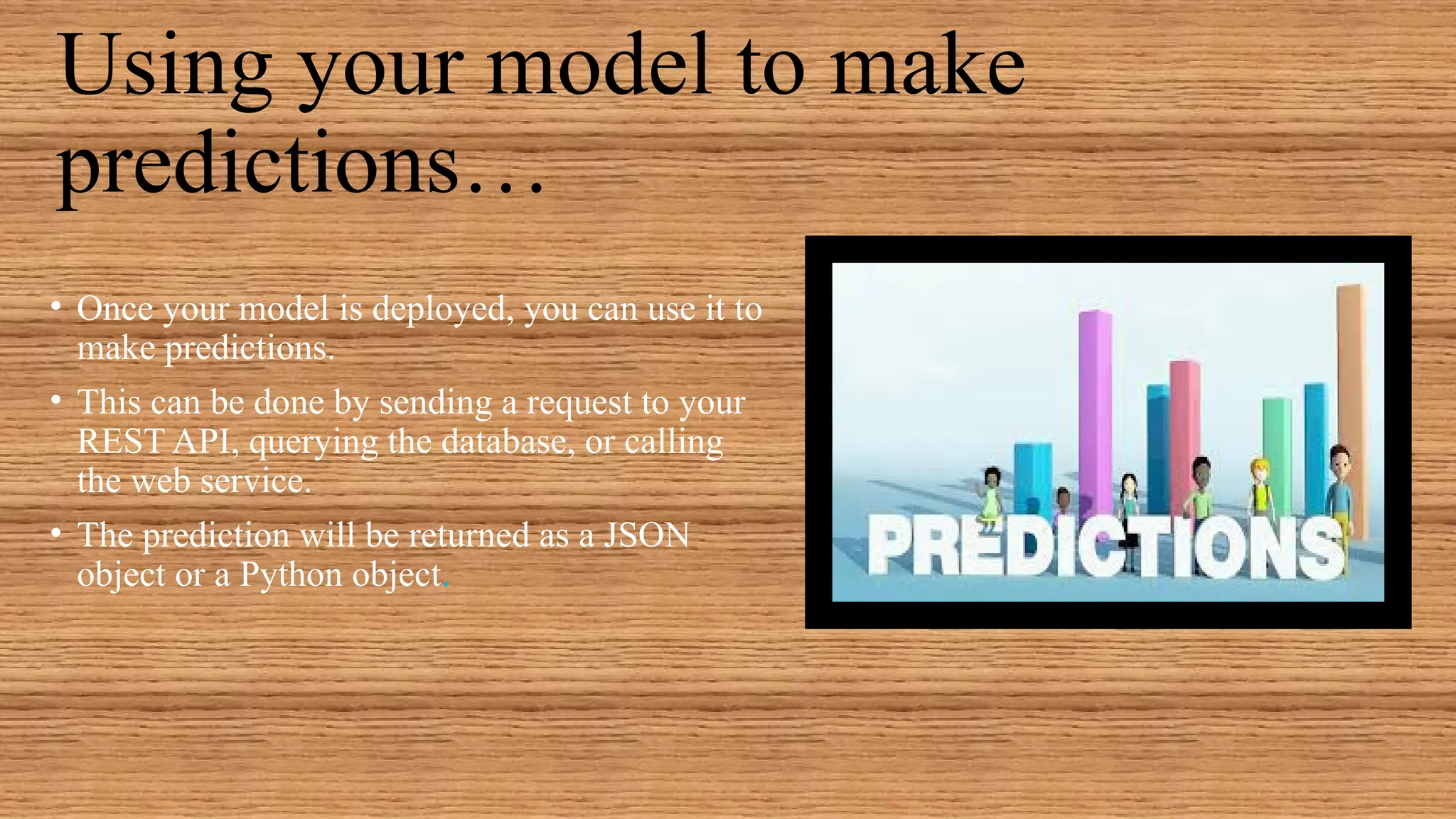 Using your model to make predictions…

• Once your model is deployed, you can use it to make predictions.
• This can be done by sending a request to your REST API, querying the database, or calling the web service.
• The prediction will be returned as a JSON object or a Python object.

PREDICTIONS